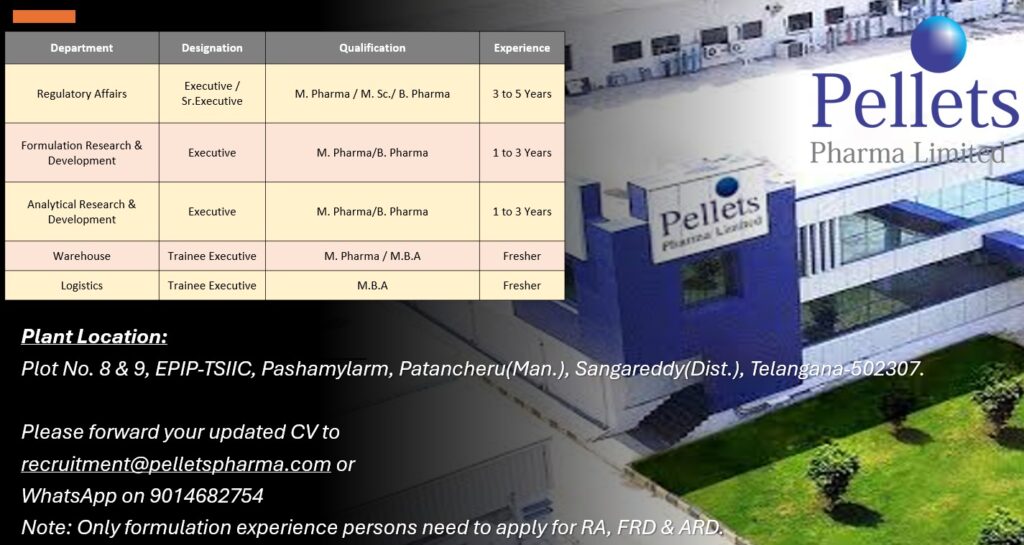 | Department | Designation | Qualification | Experience |
|---|---|---|---|
| Regulatory Affairs | Executive / Sr.Executive | M. Pharma / M. Sc./ B. Pharma | 3 to 5 Years |
| Formulation Research & Development | Executive | M. Pharma/B. Pharma | 1 to 3 Years |
| Analytical Research & Development | Executive | M. Pharma/B. Pharma | 1 to 3 Years |
| Warehouse | Trainee Executive | M. Pharma / M.B.A | Fresher |
| Logistics | Trainee Executive | M.B.A | Fresher |

Pellets
Pharma Limited

Pellets
Pharma Limited

Plant Location:
Plot No. 8 & 9, EPIP-TSIIC, Pashamylarm, Patancheru(Man.), Sangareddy(Dist.), Telangana-502307.

Please forward your updated CV to
recruitment@pelletspharma.com or
WhatsApp on 9014682754
Note: Only formulation experience persons need to apply for RA, FRD & ARD.